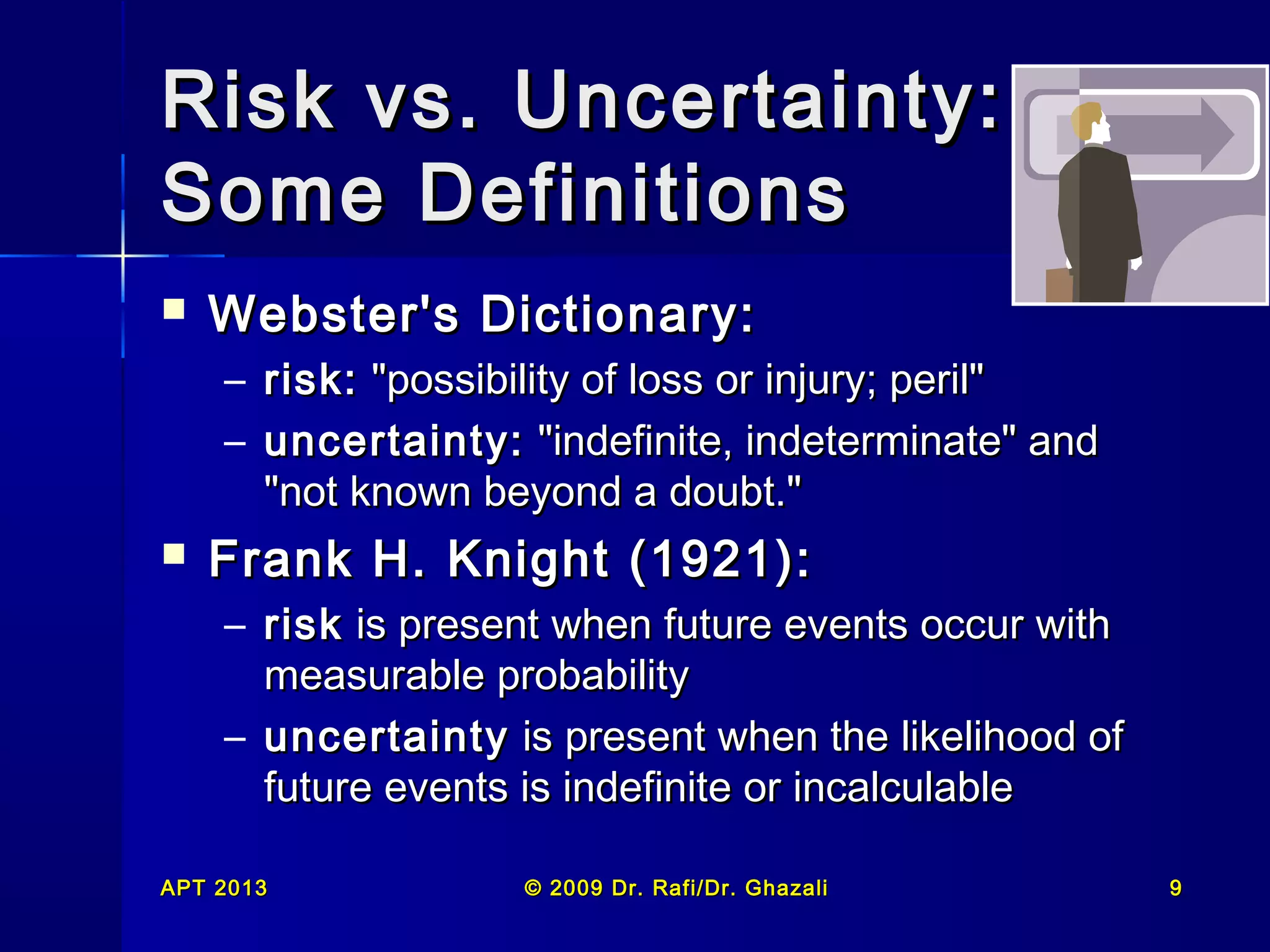 Risk vs. Uncertainty: Some Definitions

▪ Webster's Dictionary:
– risk: "possibility of loss or injury; peril"
– uncertainty: "indefinite, indeterminate" and "not known beyond a doubt."

▪ Frank H. Knight (1921):
– risk is present when future events occur with measurable probability
– uncertainty is present when the likelihood of future events is indefinite or incalculable

APT 2013
© 2009 Dr. Rafi/Dr. Ghazali
9